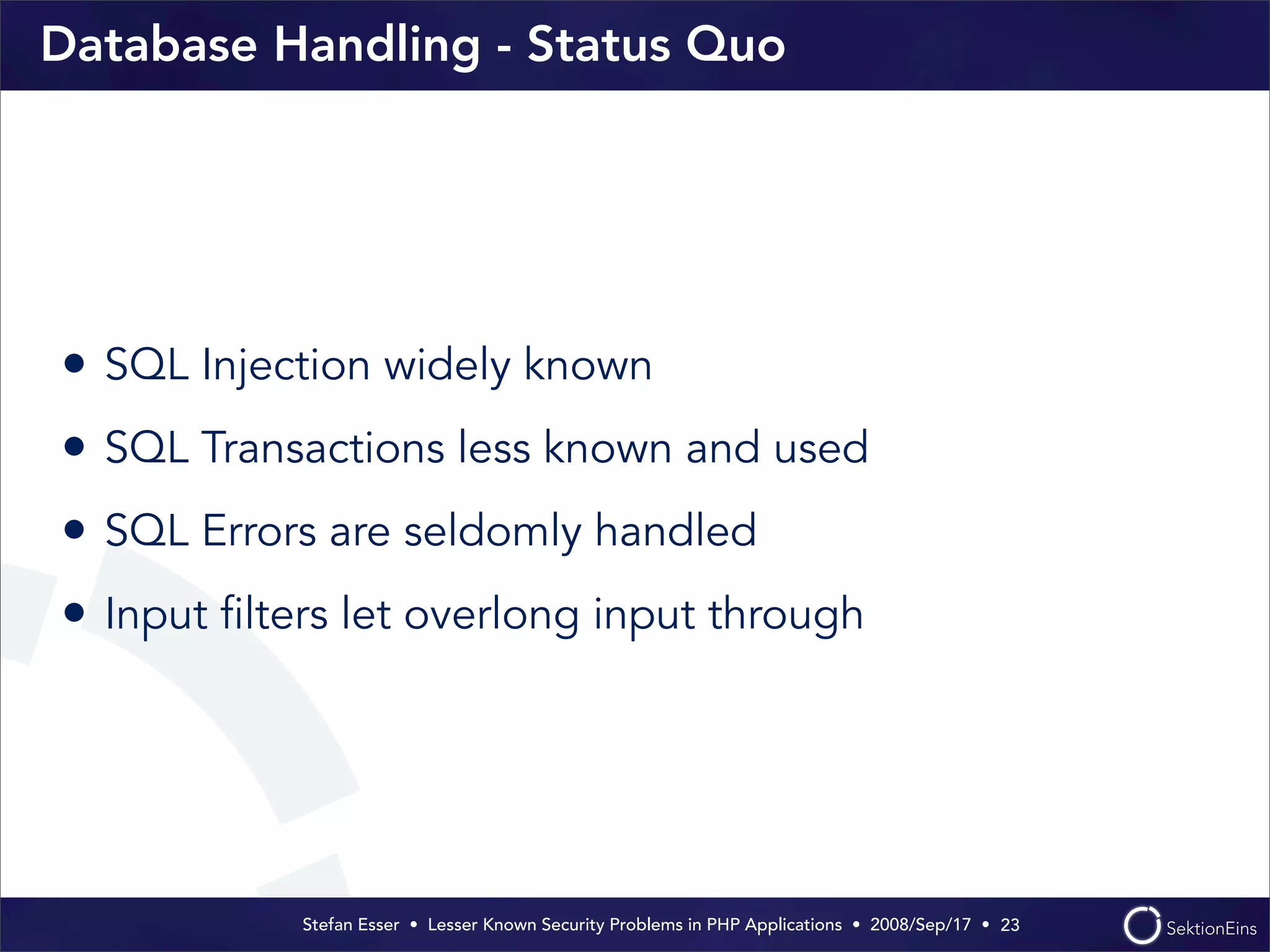 Database Handling - Status Quo

• SQL Injection widely known
• SQL Transactions less known and used
• SQL Errors are seldomly handled
• Input filters let overlong input through

Stefan Esser • Lesser Known Security Problems in PHP Applications • 2008/Sep/17 • 23

SektionEins